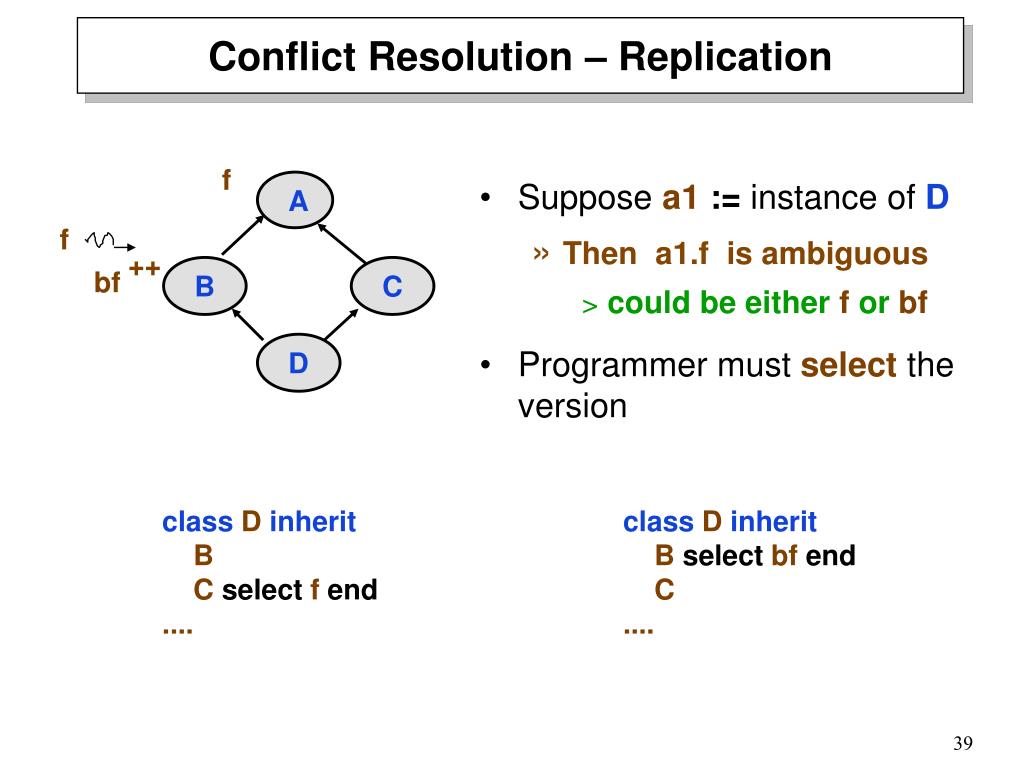 Conflict Resolution – Replication

f
A
f
bf ++
B
C
D

• Suppose a1 := instance of D

» Then a1.f is ambiguous

> could be either f or bf

• Programmer must select the version

class D inherit
B
C select f end
....

class D inherit
B select bf end
C
....

39